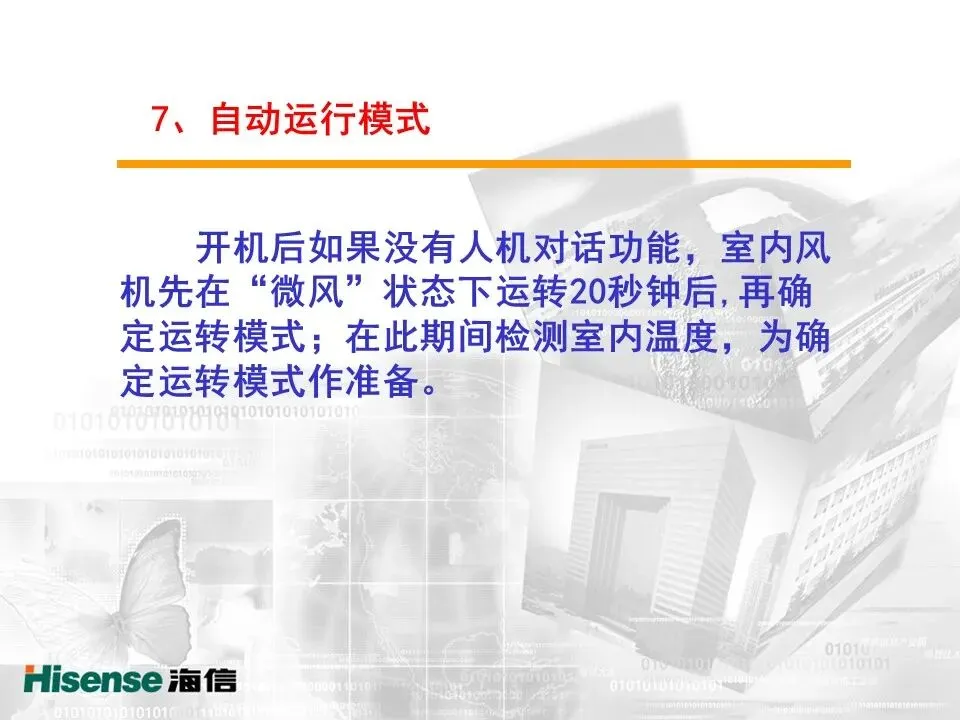 7、自动运行模式

开机后如果没有人机对话功能，室内风机先在“微风”状态下运转20秒钟后,再确定运转模式；在此期间检测室内温度，为确定运转模式作准备。

Hisense 海信